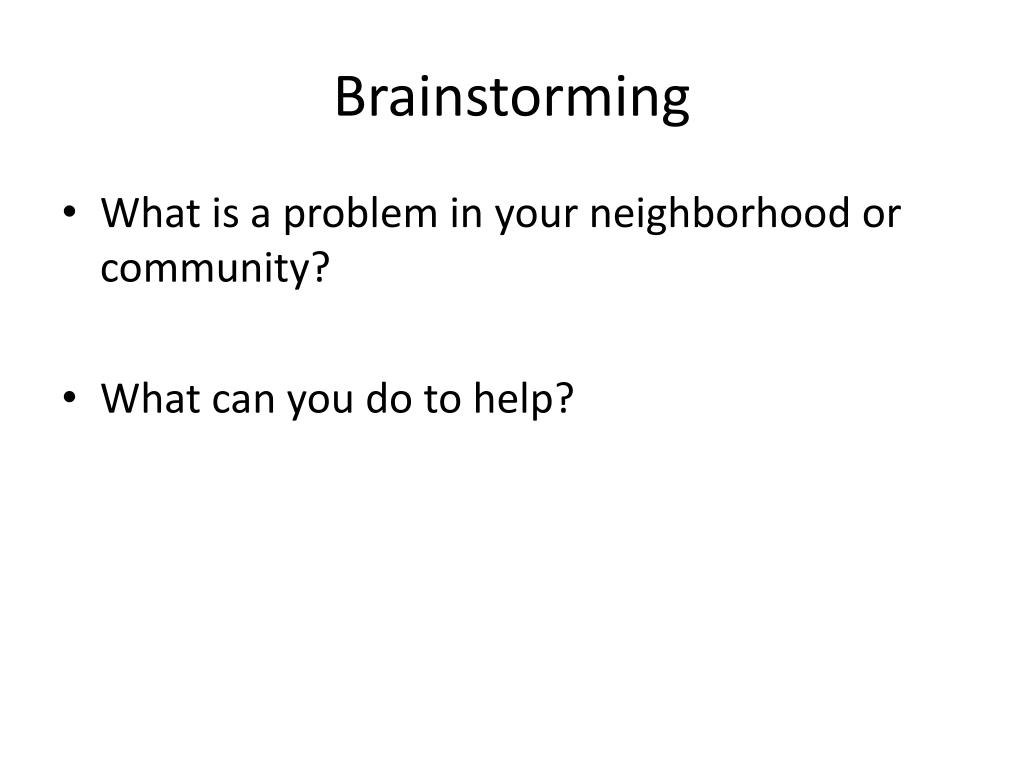 Brainstorming

• What is a problem in your neighborhood or community?

• What can you do to help?